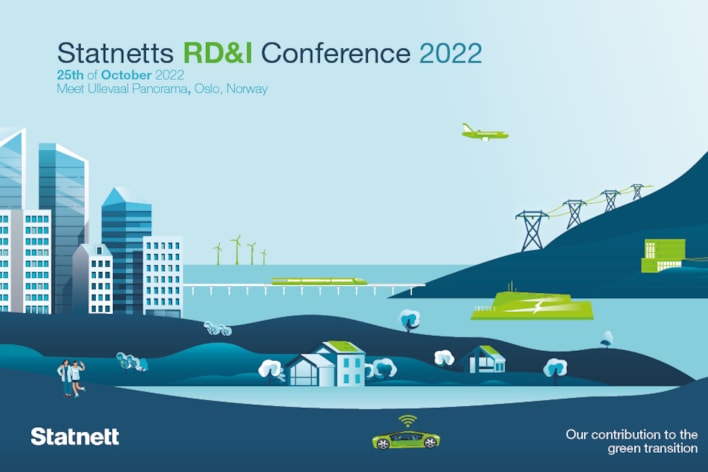 Statnetts RD&I Conference 2022
25th of October 2022
Meet Ullevaal Panorama, Oslo, Norway

Statnett

Our contribution to the green transition